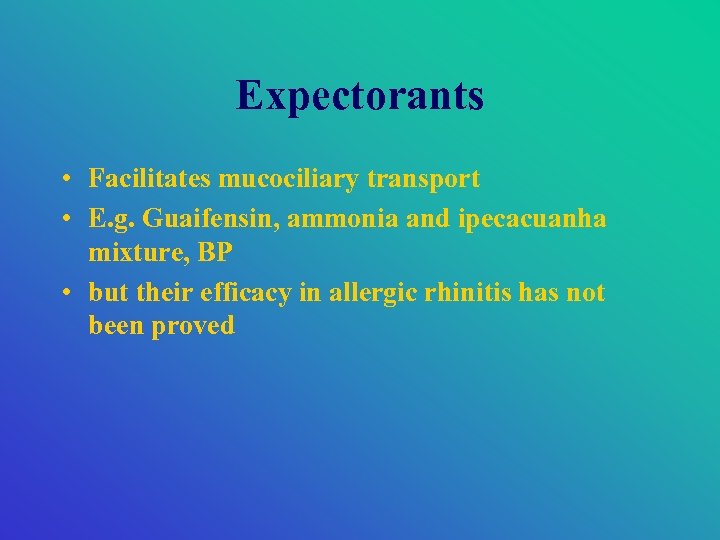 Expectorants

• Facilitates mucociliary transport
• E.g. Guaifensin, ammonia and ipecacuanha mixture, BP
• but their efficacy in allergic rhinitis has not been proved